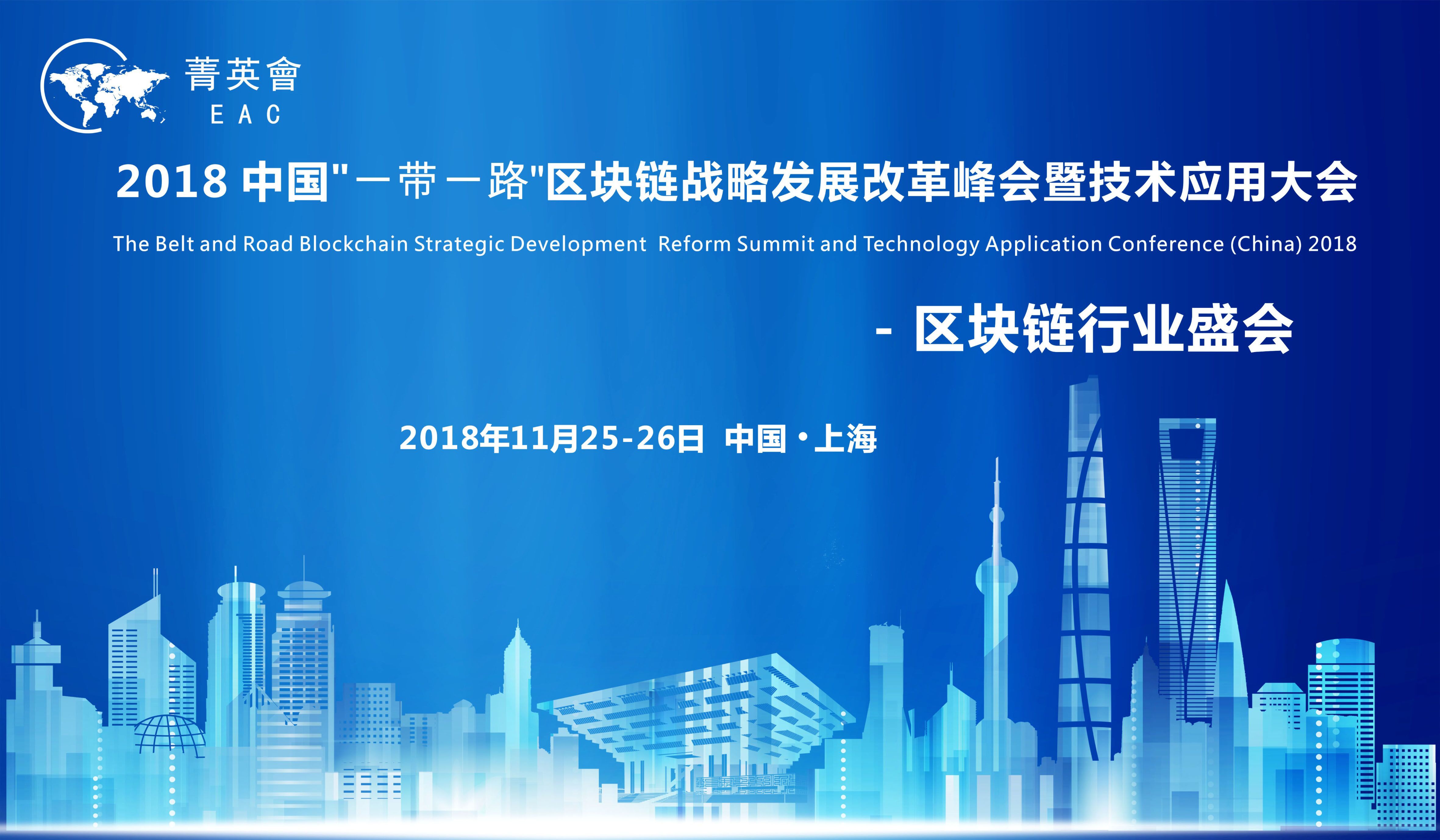 菁英會
EAC

2018 中国"一带一路"区块链战略发展改革峰会暨技术应用大会

The Belt and Road Blockchain Strategic Development Reform Summit and Technology Application Conference (China) 2018

- 区块链行业盛会

2018年11月25-26日 中国·上海